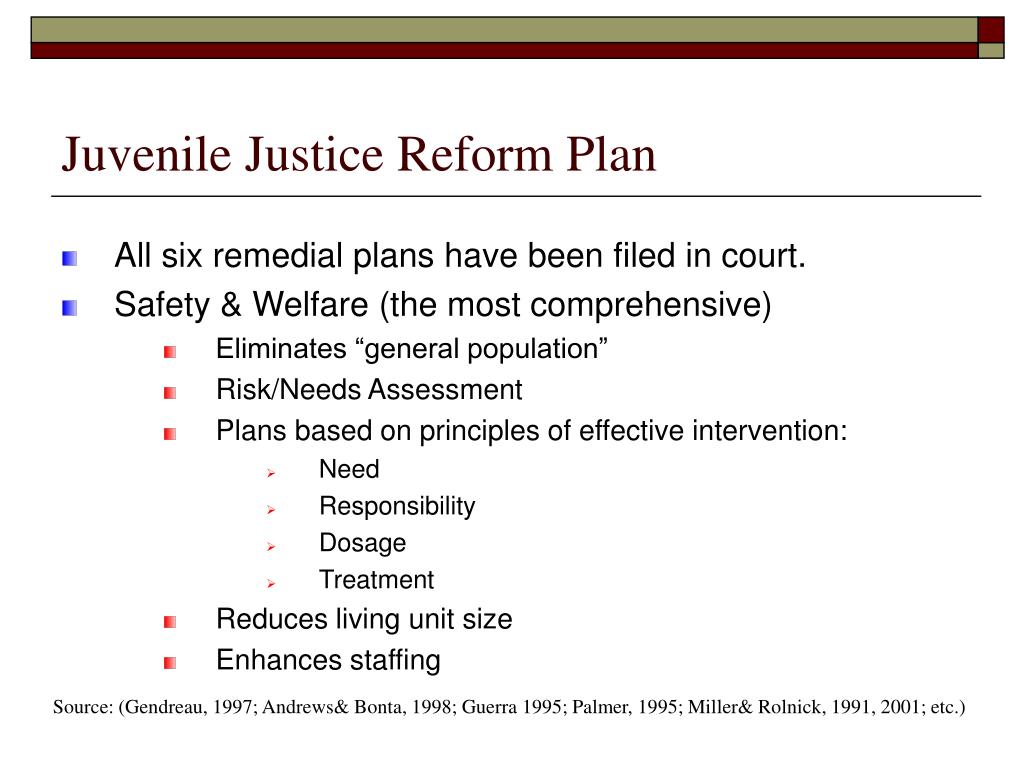 Juvenile Justice Reform Plan

All six remedial plans have been filed in court.

Safety & Welfare (the most comprehensive)

Eliminates “general population”

Risk/Needs Assessment

Plans based on principles of effective intervention:

Need

Responsibility

Dosage

Treatment

Reduces living unit size

Enhances staffing

Source: (Gendreau, 1997; Andrews& Bonta, 1998; Guerra 1995; Palmer, 1995; Miller& Rolnick, 1991, 2001; etc.)